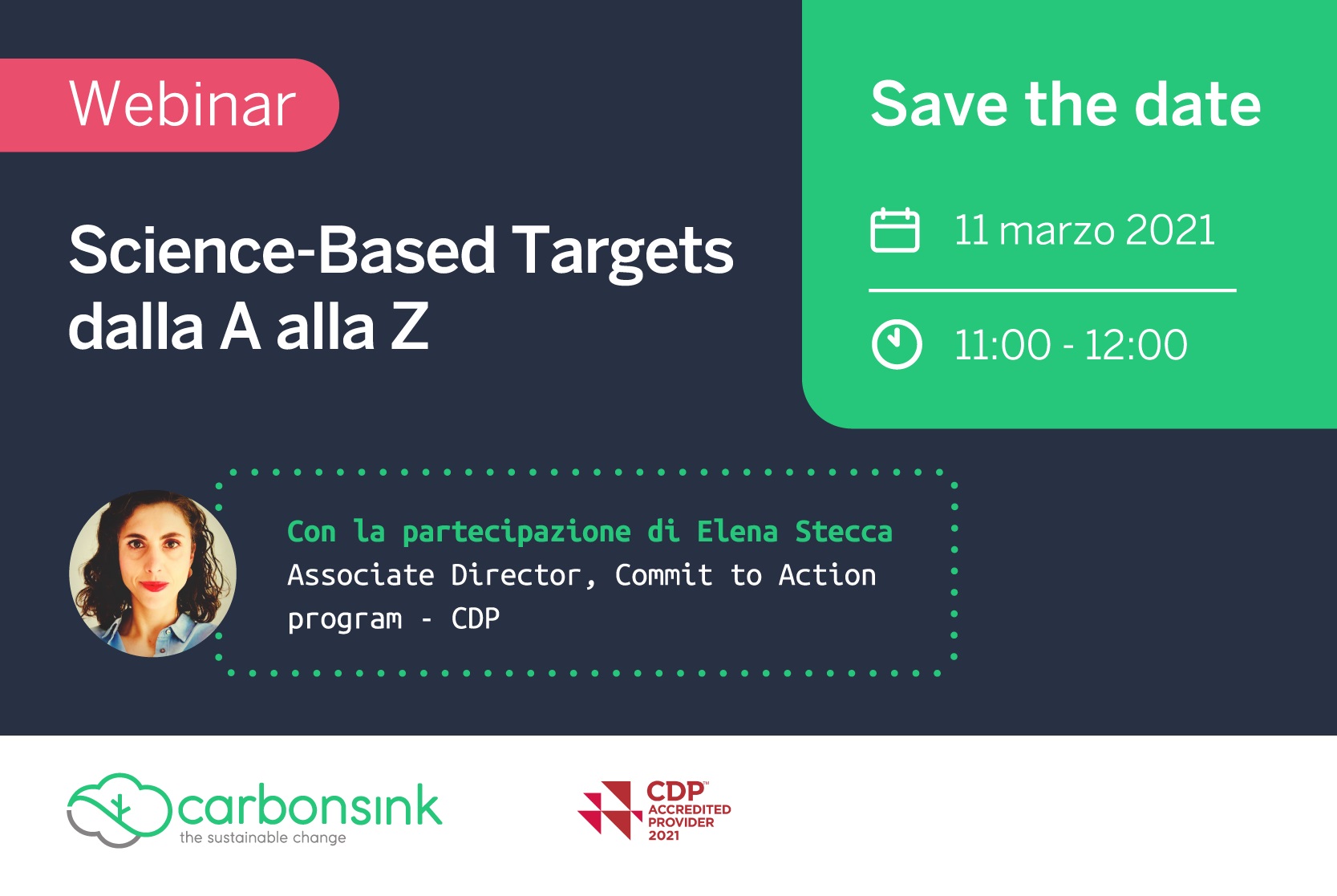 Webinar

Science-Based Targets dalla A alla Z

Save the date

11 marzo 2021

11:00 - 12:00

Con la partecipazione di Elena Stecca
Associate Director, Commit to Action program - CDP

carbonsink
the sustainable change

CDP™
ACCREDITED PROVIDER
2021